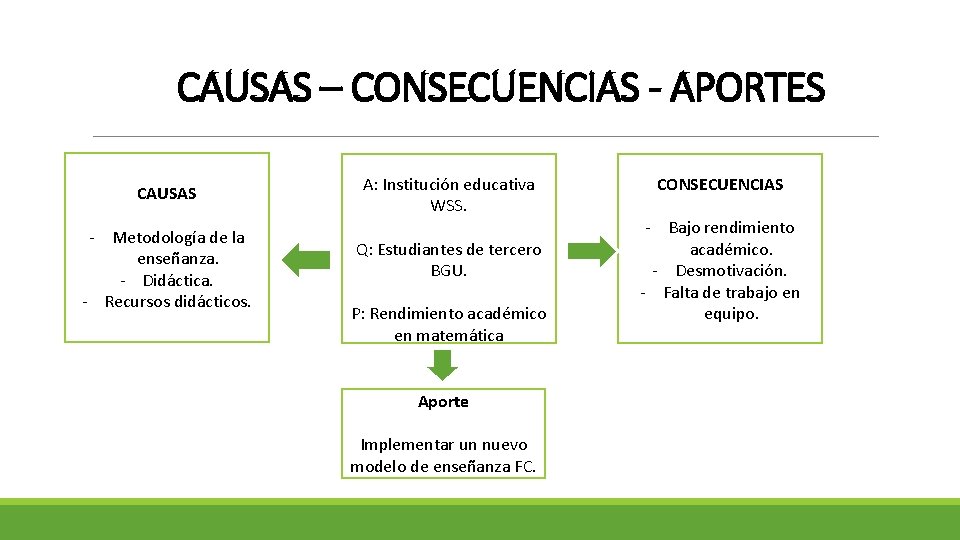 CAUSAS – CONSECUENCIAS - APORTES

CAUSAS

- Metodología de la enseñanza.
- Didáctica.
- Recursos didácticos.

A: Institución educativa WSS.

Q: Estudiantes de tercero BGU.

P: Rendimiento académico en matemática

CONSECUENCIAS

- Bajo rendimiento académico.
- Desmotivación.
- Falta de trabajo en equipo.

Aporte

Implementar un nuevo modelo de enseñanza FC.